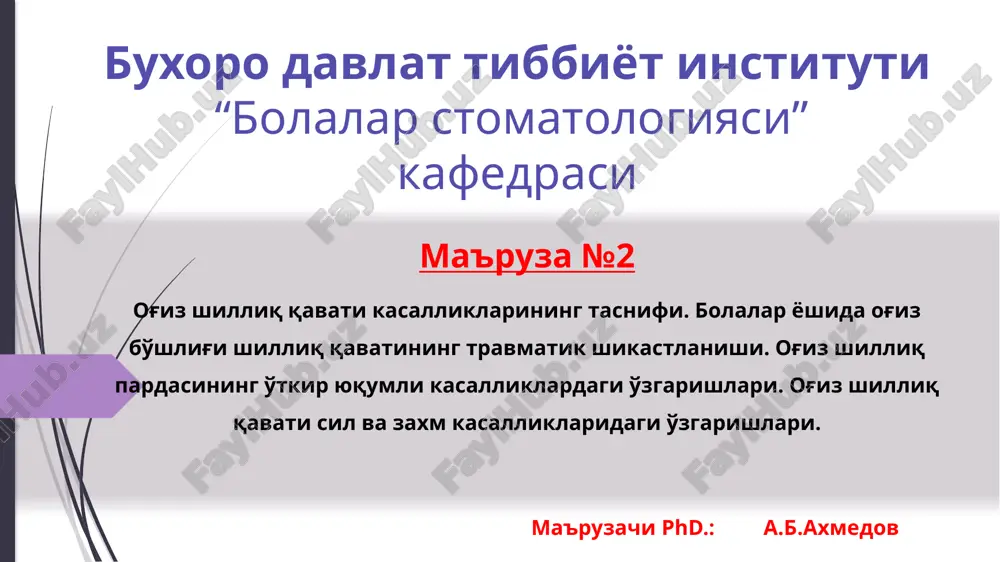 Бухоро давлат тиббиёт институти
“Болалар стоматологияси” кафедраси

Маъруза №2

Оғиз шиллиқ қавати касалликларининг таснифи. Болалар ёшида оғиз бўшлиғи шиллиқ қаватининг травматик шикастланиши. Оғиз шиллиқ пардасининг ўткир юқумли касалликлардаги ўзгаришлари. Оғиз шиллиқ қавати сил ва захм касалликларидаги ўзгаришлари.

Маърузачи PhD.: А.Б.Ахмедов

FaylHub.uz